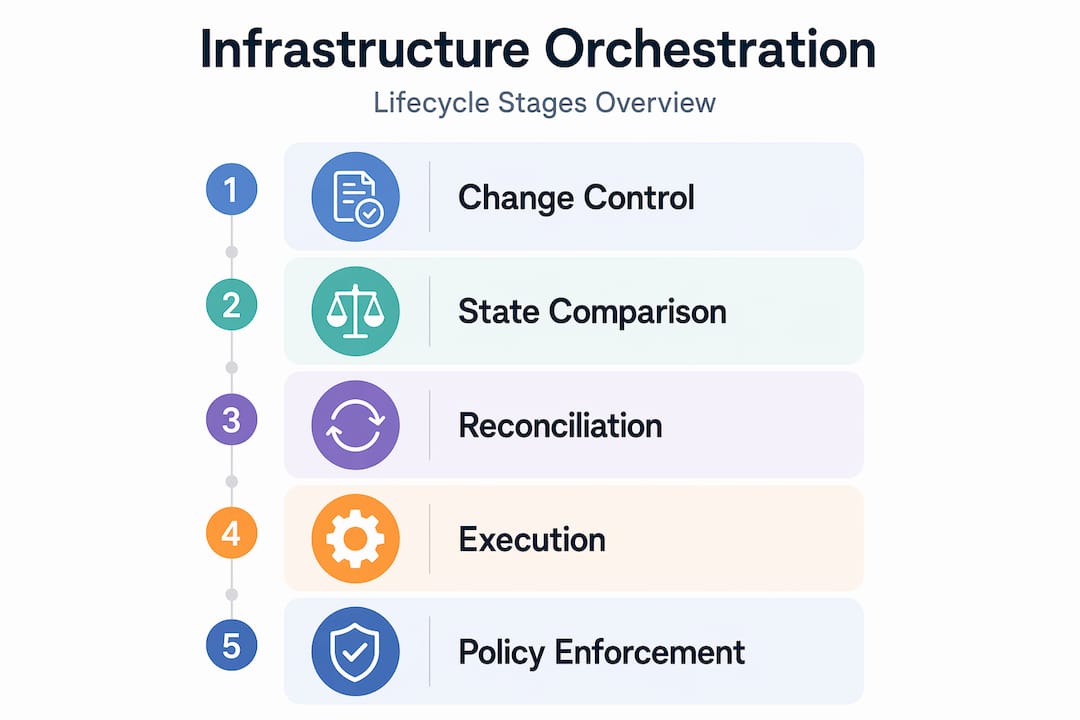 Infrastructure Orchestration

Lifecycle Stages Overview

1 Change Control

2 State Comparison

3 Reconciliation

4 Execution

5 Policy Enforcement